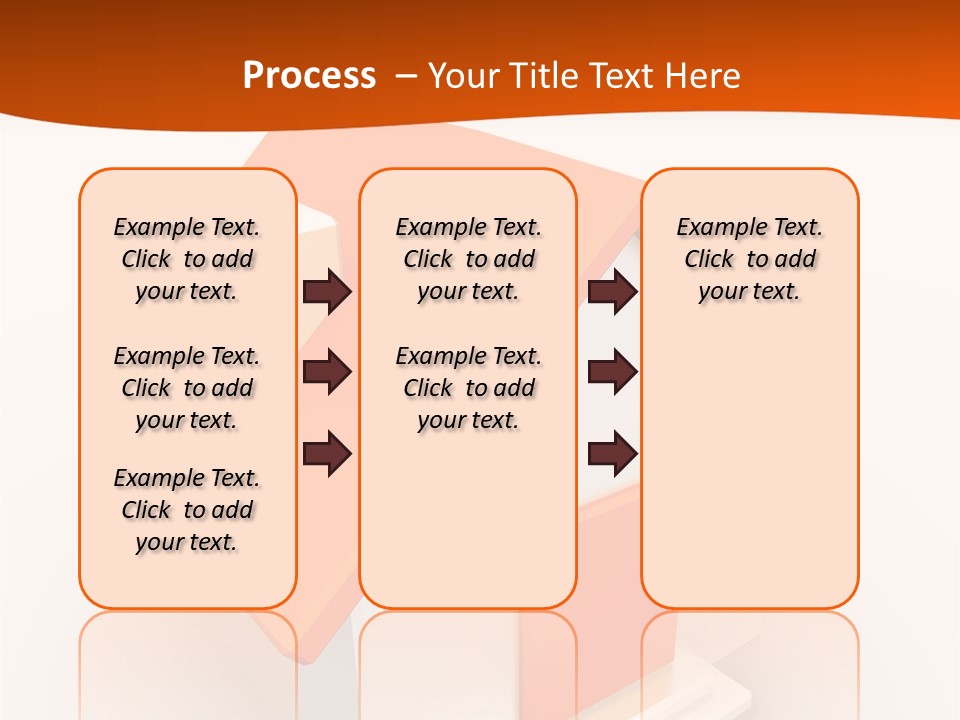 Process – Your Title Text Here

Example Text. Click to add your text.

Example Text. Click to add your text.

Example Text. Click to add your text.

Example Text. Click to add your text.

Example Text. Click to add your text.

Example Text. Click to add your text.